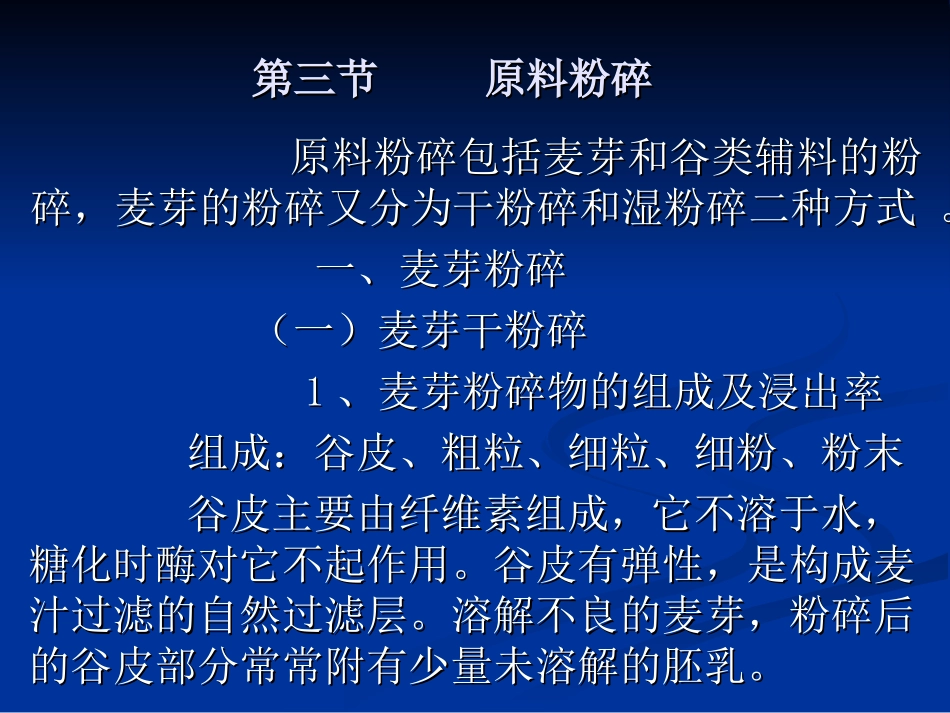 第三节　　原料粉碎

原料粉碎包括麦芽和谷类辅料的粉碎，麦芽的粉碎又分为干粉碎和湿粉碎二种方式 。

一、麦芽粉碎

（一）麦芽干粉碎

1 、麦芽粉碎物的组成及浸出率

组成：谷皮、粗粒、细粒、细粉、粉末

谷皮主要由纤维素组成，它不溶于水，糖化时酶对它不起作用。谷皮有弹性，是构成麦汁过滤的自然过滤层。溶解不良的麦芽，粉碎后的谷皮部分常常附有少量未溶解的胚乳。